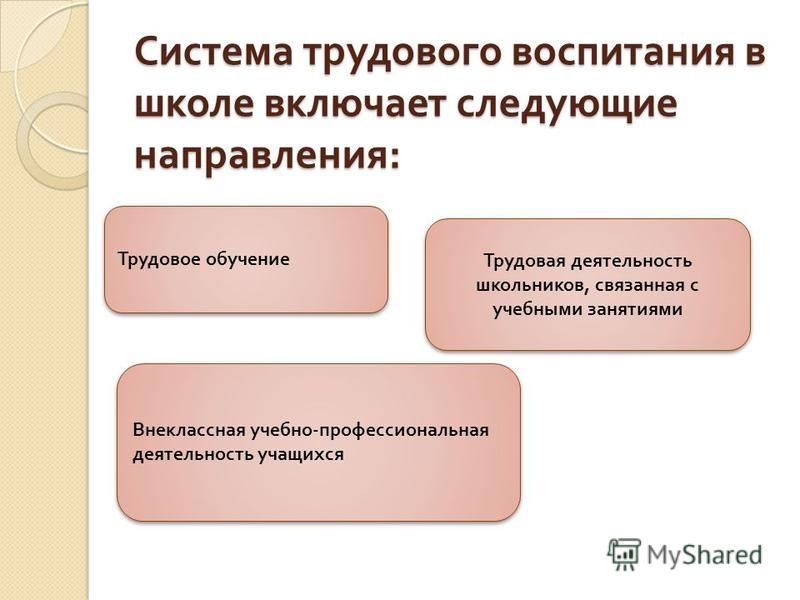 Система трудового воспитания в школе включает следующие направления:

Трудовое обучение

Трудовая деятельность школьников, связанная с учебными занятиями

Внеклассная учебно-профессиональная деятельность учащихся

MyShared